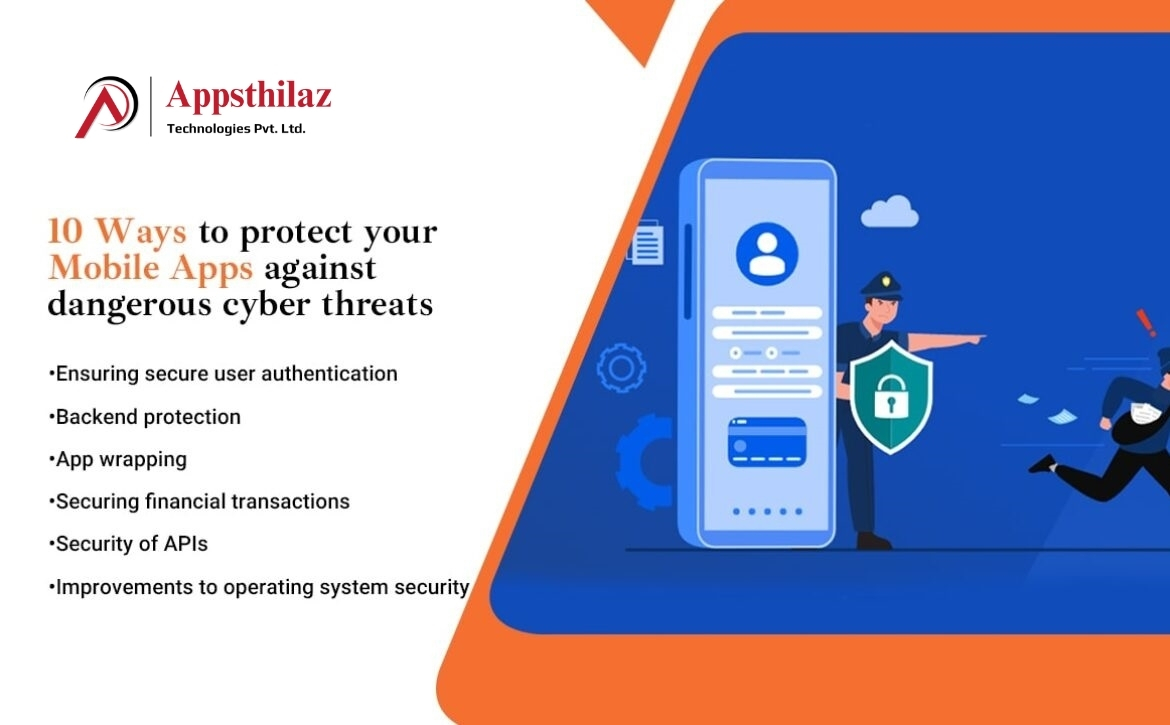 Appsthilaz
Technologies Pvt. Ltd.

10 Ways to protect your Mobile Apps against dangerous cyber threats

•Ensuring secure user authentication

•Backend protection

•App wrapping

•Securing financial transactions

•Security of APIs

•Improvements to operating system security